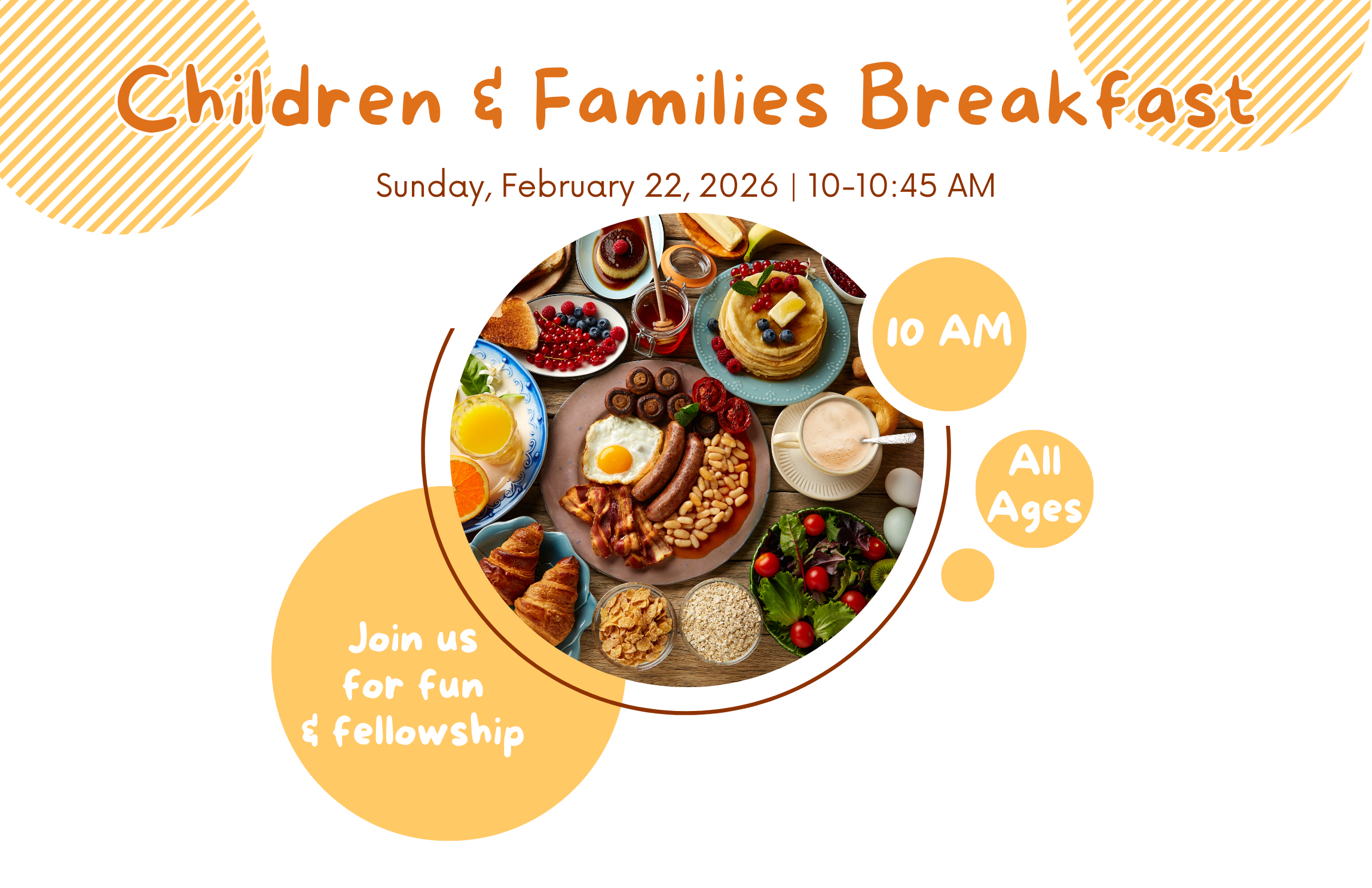 Children & Families Breakfast

Sunday, February 22, 2026 | 10-10:45 AM

10 AM

All Ages

Join us for fun & fellowship